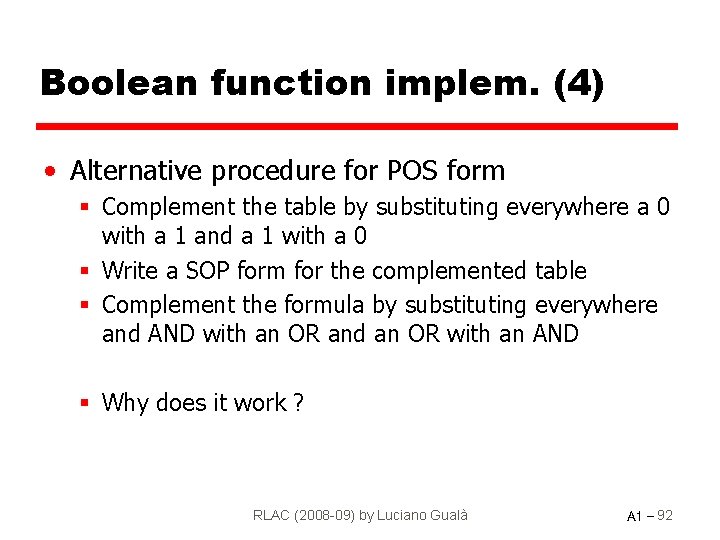 Boolean function implem. (4)

• Alternative procedure for POS form
 ▪ Complement the table by substituting everywhere a 0 with a 1 and a 1 with a 0
 ▪ Write a SOP form for the complemented table
 ▪ Complement the formula by substituting everywhere and AND with an OR and an OR with an AND

 ▪ Why does it work ?

RLAC (2008-09) by Luciano Gualà

A1 – 92